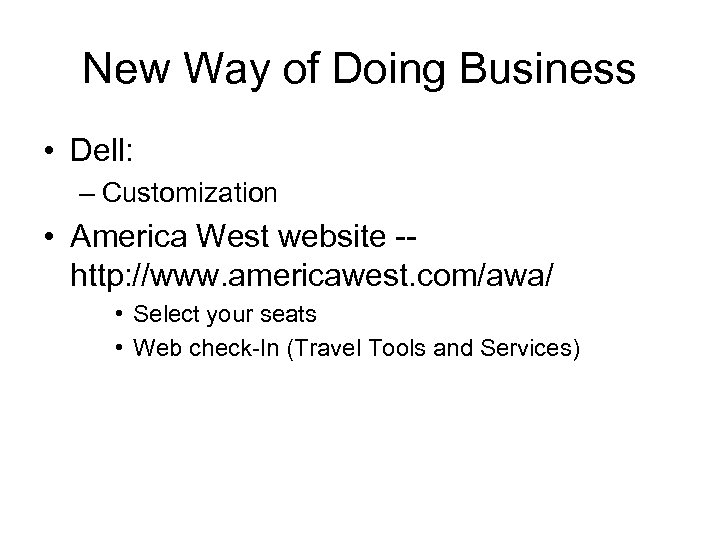 New Way of Doing Business

• Dell:
– Customization

• America West website -- http://www.americawest.com/awa/
• Select your seats
• Web check-In (Travel Tools and Services)